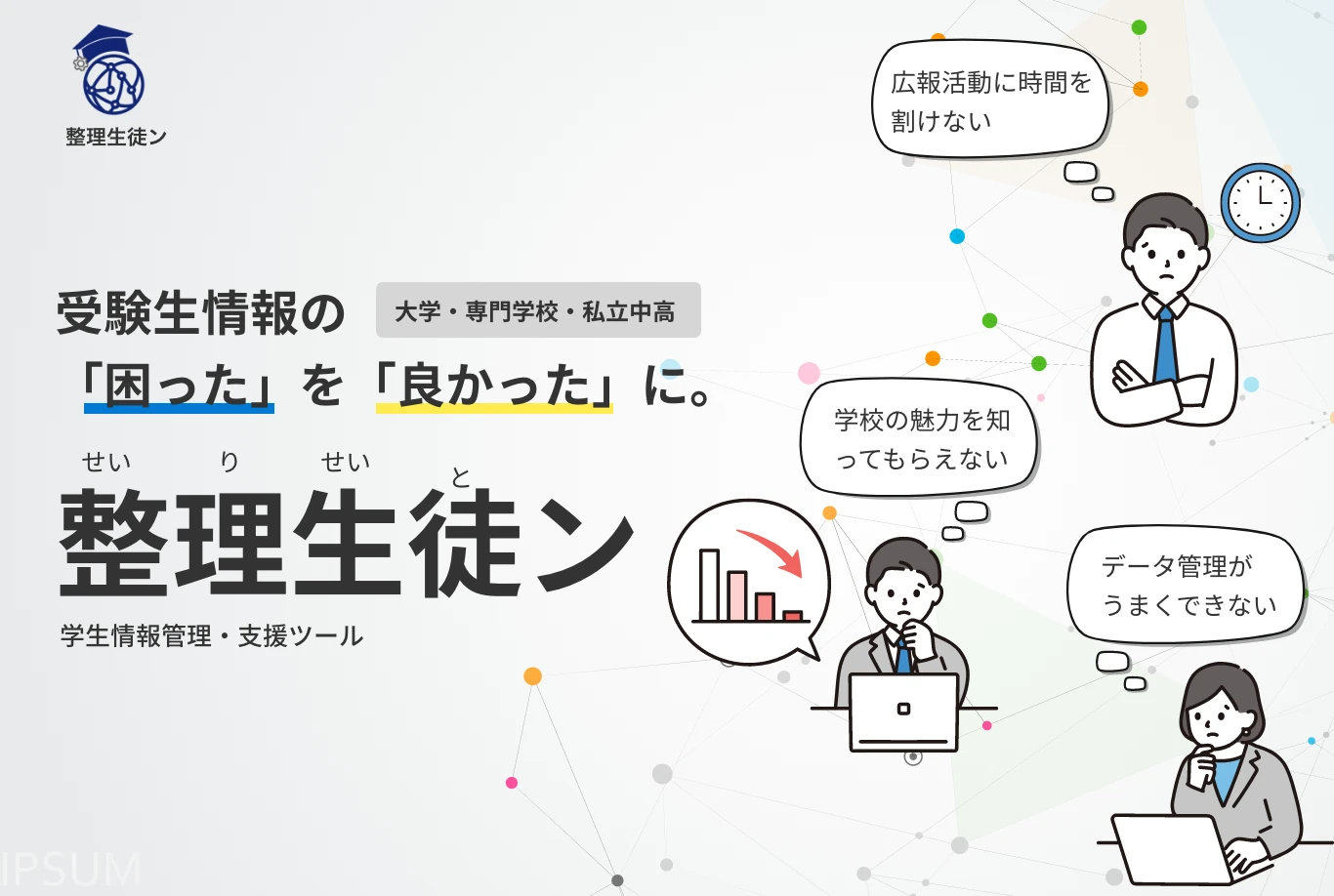 整理生徒ン

受験生情報の

大学・専門学校・私立中高

「困った」を「良かった」に。

せい り せい と
整理生徒ン

学生情報管理・支援ツール

広報活動に時間を割けない

学校の魅力を知ってもらえない

データ管理がうまくできない

IPSUM